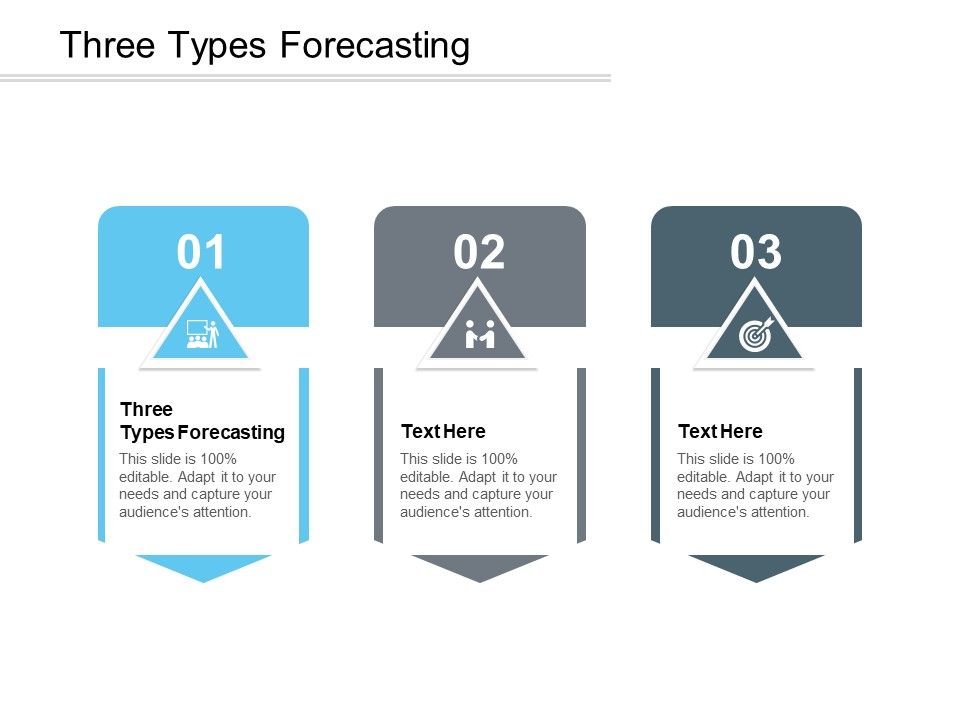 Three Types Forecasting

01

Three Types Forecasting

This slide is 100% editable. Adapt it to your needs and capture your audience's attention.

02

Text Here

This slide is 100% editable. Adapt it to your needs and capture your audience's attention.

03

Text Here

This slide is 100% editable. Adapt it to your needs and capture your audience's attention.